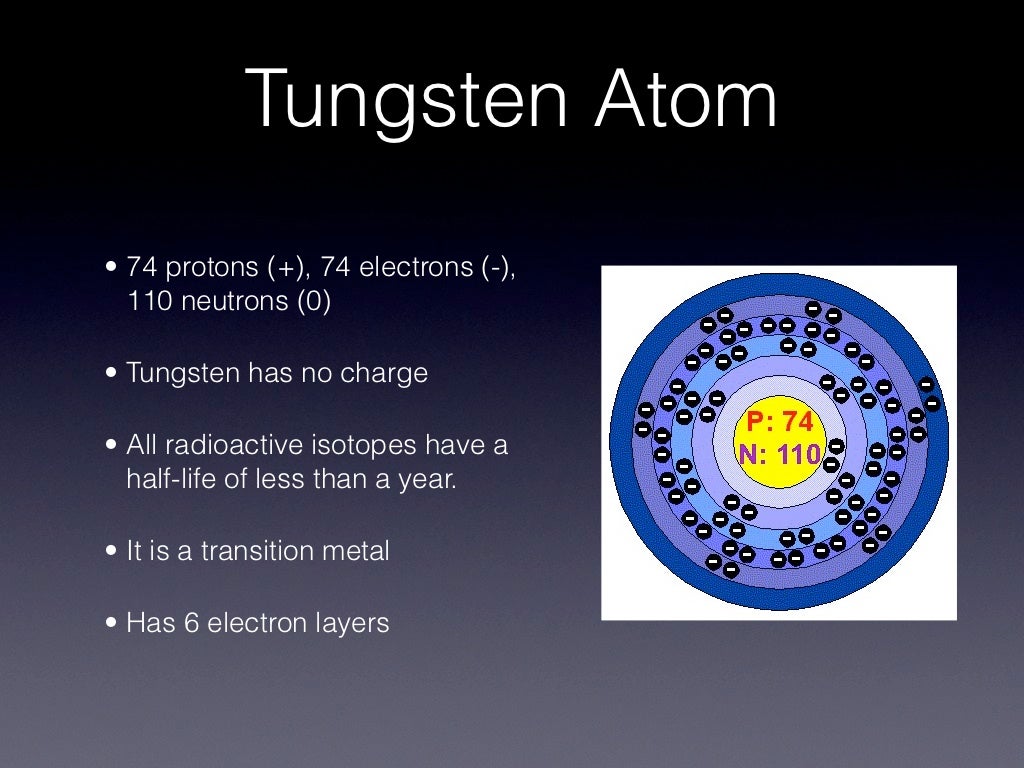 Tungsten Atom

• 74 protons (+), 74 electrons (-), 110 neutrons (0)

• Tungsten has no charge

• All radioactive isotopes have a half-life of less than a year.

• It is a transition metal

• Has 6 electron layers

P: 74
N: 110